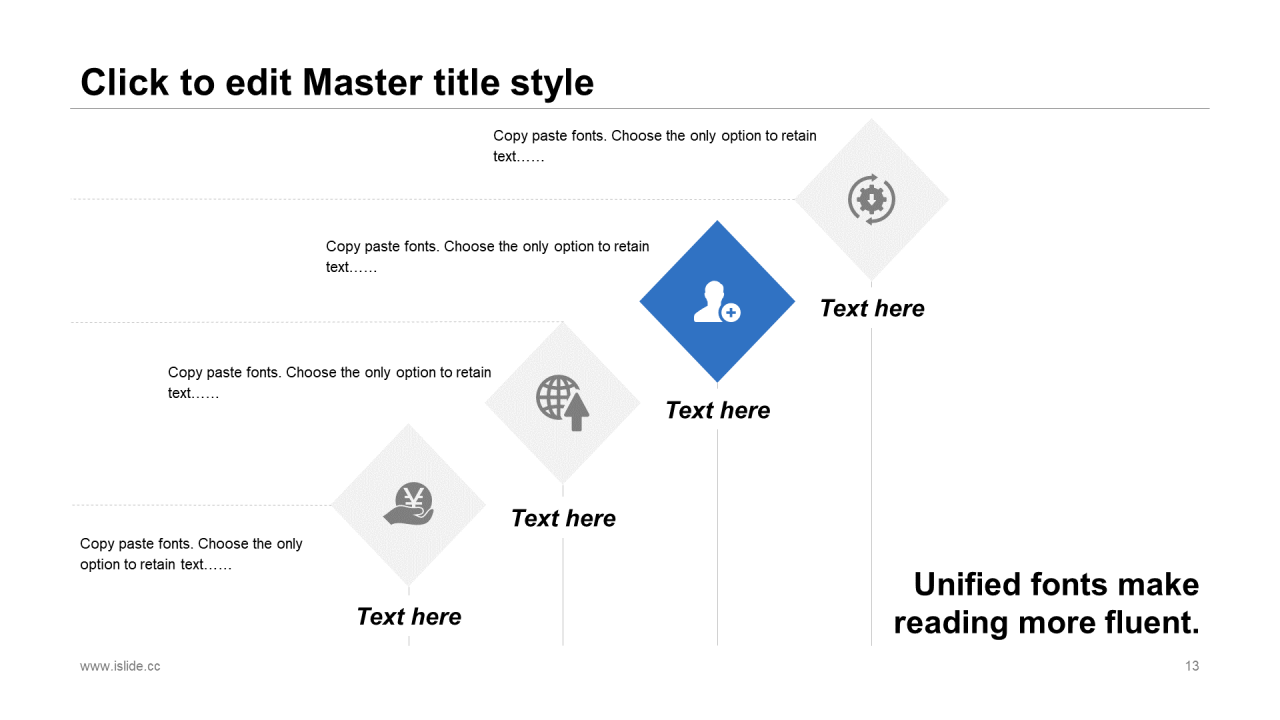 Click to edit Master title style

Copy paste fonts. Choose the only option to retain text……

Text here

Copy paste fonts. Choose the only option to retain text……

Text here

Copy paste fonts. Choose the only option to retain text……

Text here

Copy paste fonts. Choose the only option to retain text……

Text here

Unified fonts make reading more fluent.

www.islide.cc

13